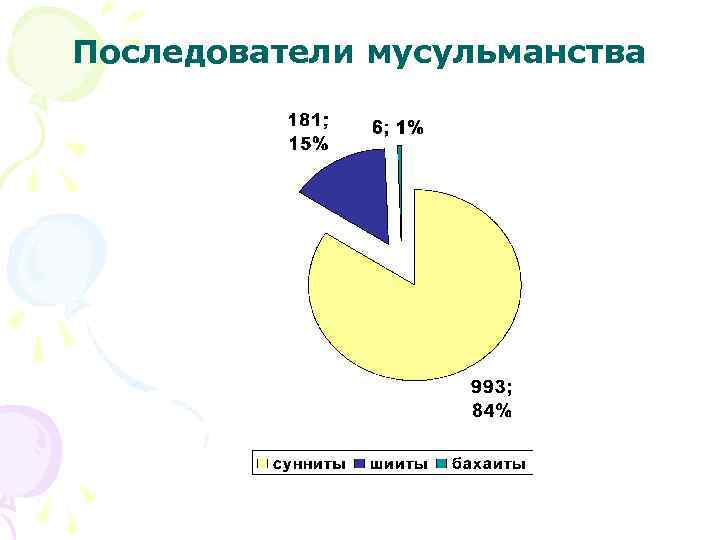 Последователи мусульманства

181; 15%

6; 1%

993; 84%

сунниты шииты бахаиты